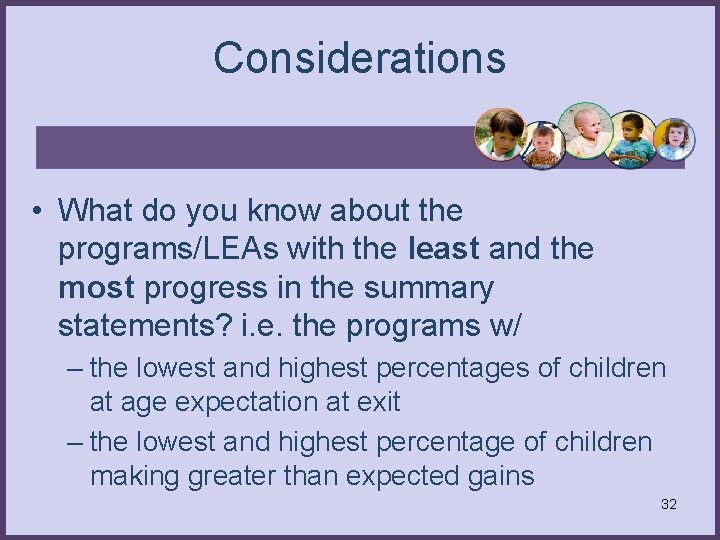 Considerations

• What do you know about the programs/LEAs with the least and the most progress in the summary statements? i.e. the programs w/

– the lowest and highest percentages of children at age expectation at exit

– the lowest and highest percentage of children making greater than expected gains

32